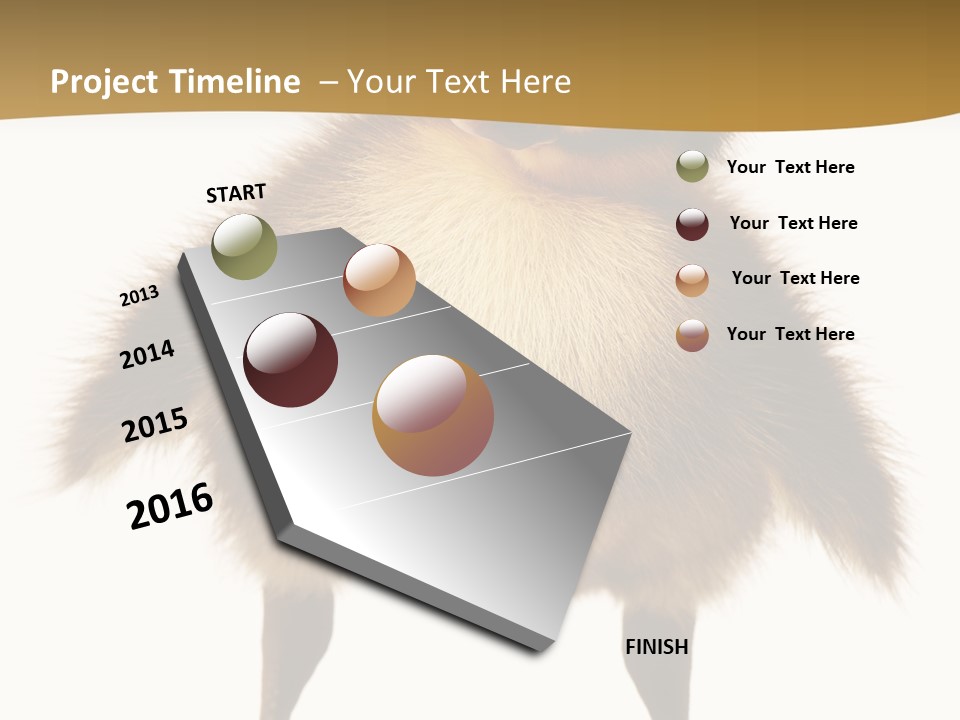 Project Timeline – Your Text Here

START

2013

2014

2015

2016

FINISH

Your Text Here

Your Text Here

Your Text Here

Your Text Here